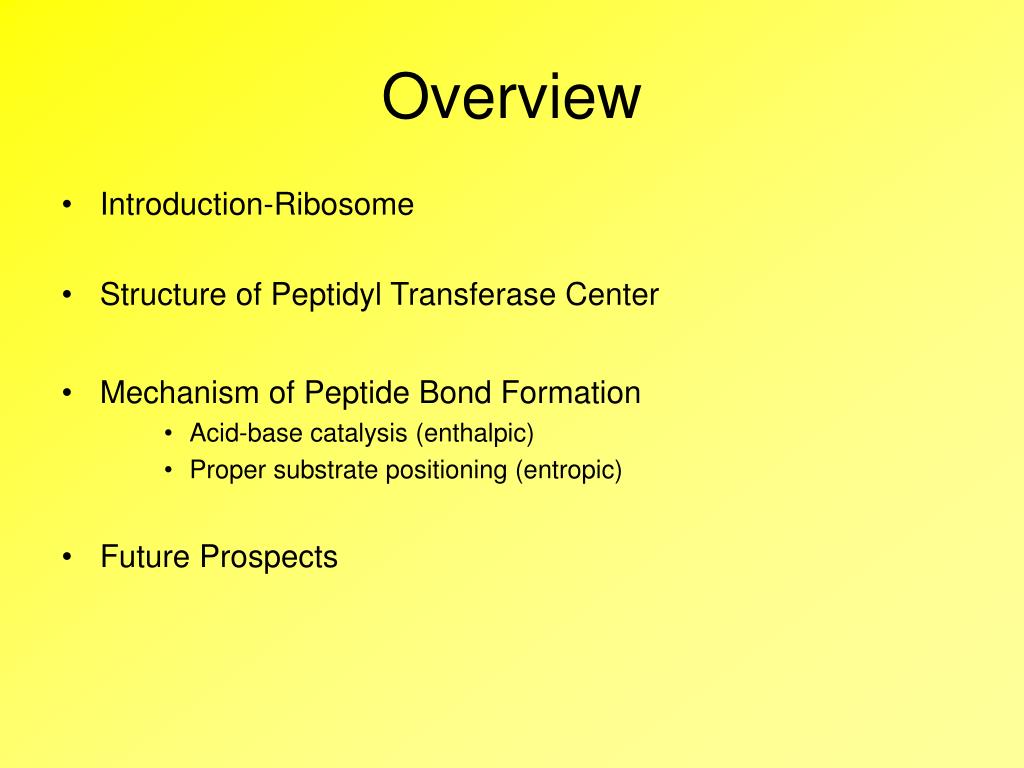 Overview

• Introduction-Ribosome

• Structure of Peptidyl Transferase Center

• Mechanism of Peptide Bond Formation
  • Acid-base catalysis (enthalpic)
  • Proper substrate positioning (entropic)

• Future Prospects